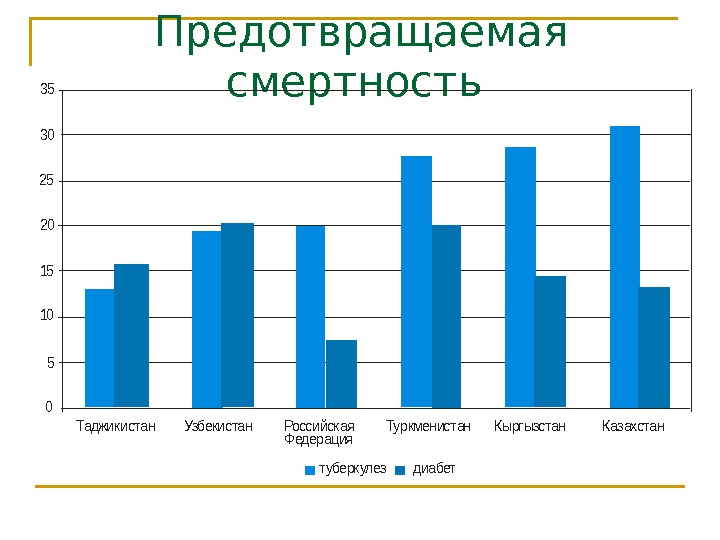 Предотвращаемая смертность

35
30
25
20
15
10
5
0

Таджикистан
Узбекистан
Российская Федерация
Туркменистан
Кыргызстан
Казахстан

туберкулез
диабет